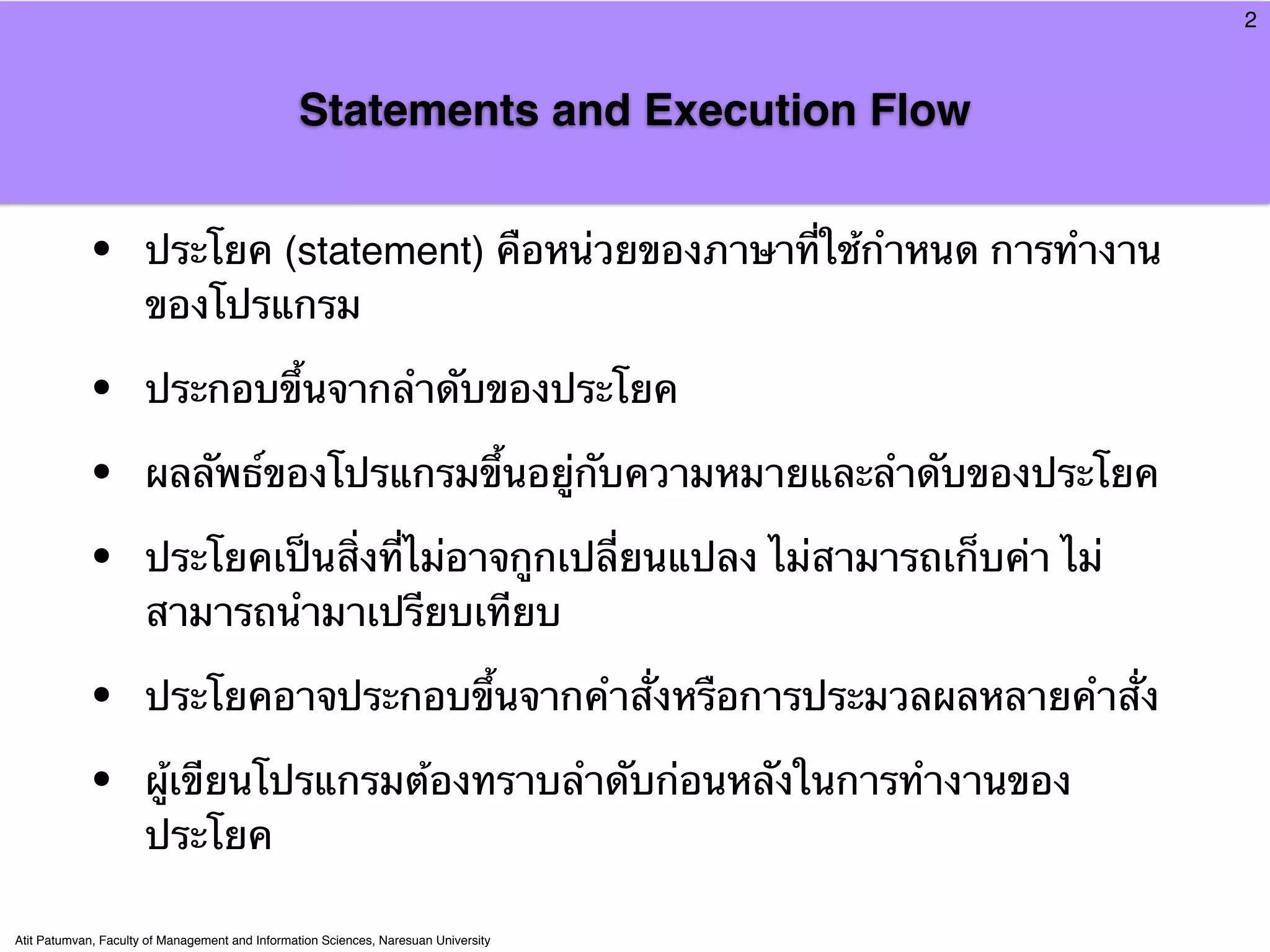 2

Statements and Execution Flow

• ประโยค (statement) คือหน่วยของภาษาที่ใช้กำหนด การทำงานของโปรแกรม

• ประกอบขึ้นจากลำดับของประโยค

• ผลลัพธ์ของโปรแกรมขึ้นอยู่กับความหมายและลำดับของประโยค

• ประโยคเป็นสิ่งที่ไม่อาจถูกเปลี่ยนแปลง ไม่สามารถเก็บค่า ไม่สามารถนำมาเปรียบเทียบ

• ประโยคอาจประกอบขึ้นจากคำสั่งหรือการประมวลผลหลายคำสั่ง

• ผู้เขียนโปรแกรมต้องทราบลำดับก่อนหลังในการทำงานของประโยค

Atit Patumvan, Faculty of Management and Information Sciences, Naresuan University